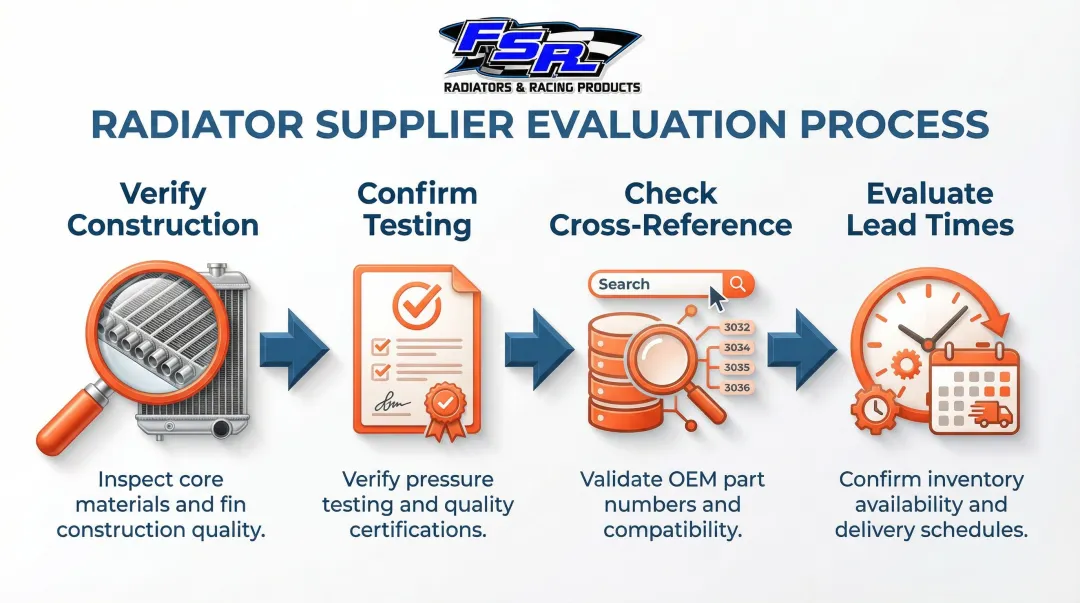 FSR
RADIATORS & RACING PRODUCTS

RADIATOR SUPPLIER EVALUATION PROCESS

Verify Construction

Inspect core materials and fin construction quality.

Confirm Testing

Verify pressure testing and quality certifications.

Check Cross-Reference

Search

3032
3034
3035
3036

Validate OEM part numbers and compatibility.

Evaluate Lead Times

Confirm inventory availability and delivery schedules.